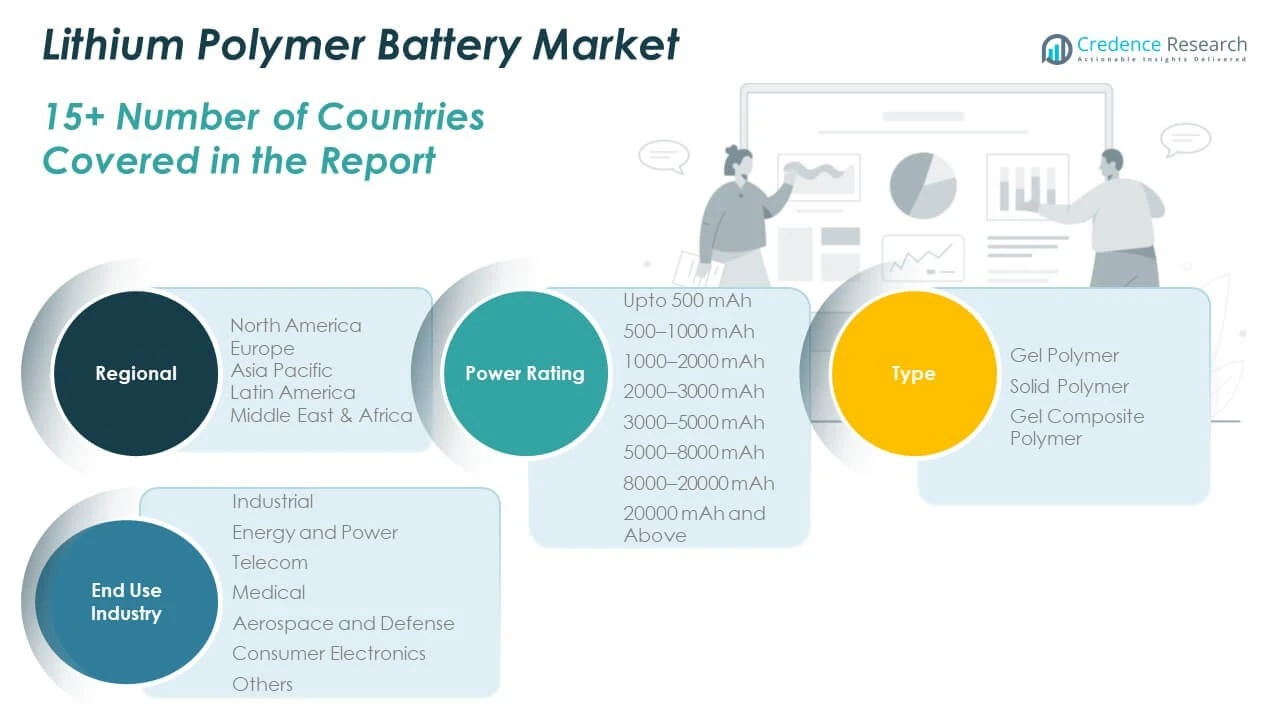 Lithium Polymer Battery Market

Credence Research
Actionable Insights Delivered

15+ Number of Countries Covered in the Report

Regional

North America
Europe
Asia Pacific
Latin America
Middle East & Africa

Power Rating

Upto 500 mAh
500–1000 mAh
1000–2000 mAh
2000–3000 mAh
3000–5000 mAh
5000–8000 mAh
8000–20000 mAh
20000 mAh and Above

Type

Gel Polymer
Solid Polymer
Gel Composite Polymer

End Use Industry

Industrial
Energy and Power
Telecom
Medical
Aerospace and Defense
Consumer Electronics
Others